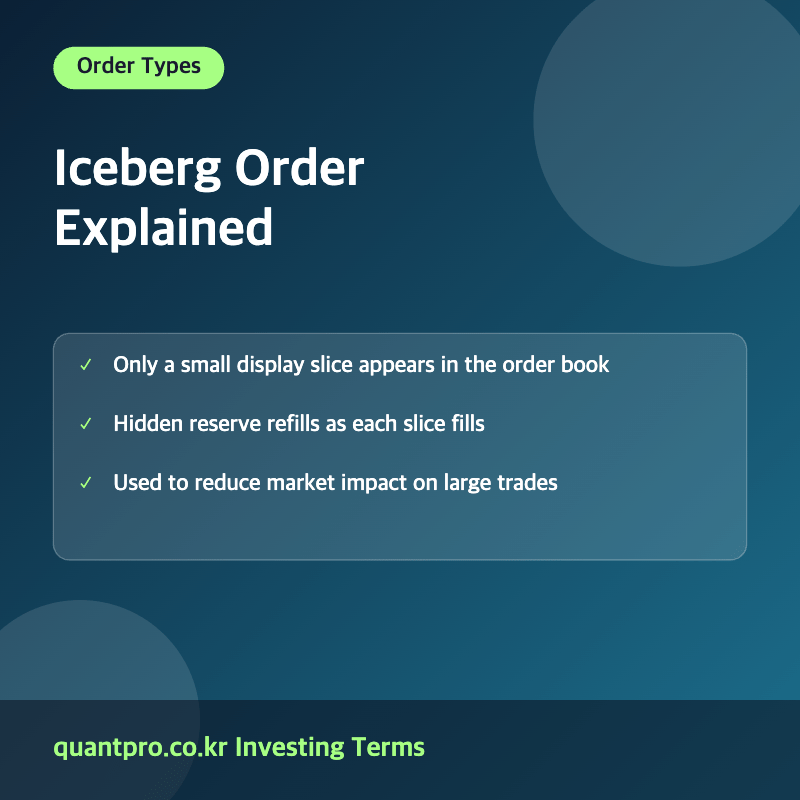 Order Types

Iceberg Order Explained

✓ Only a small display slice appears in the order book

✓ Hidden reserve refills as each slice fills

✓ Used to reduce market impact on large trades

quantpro.co.kr Investing Terms